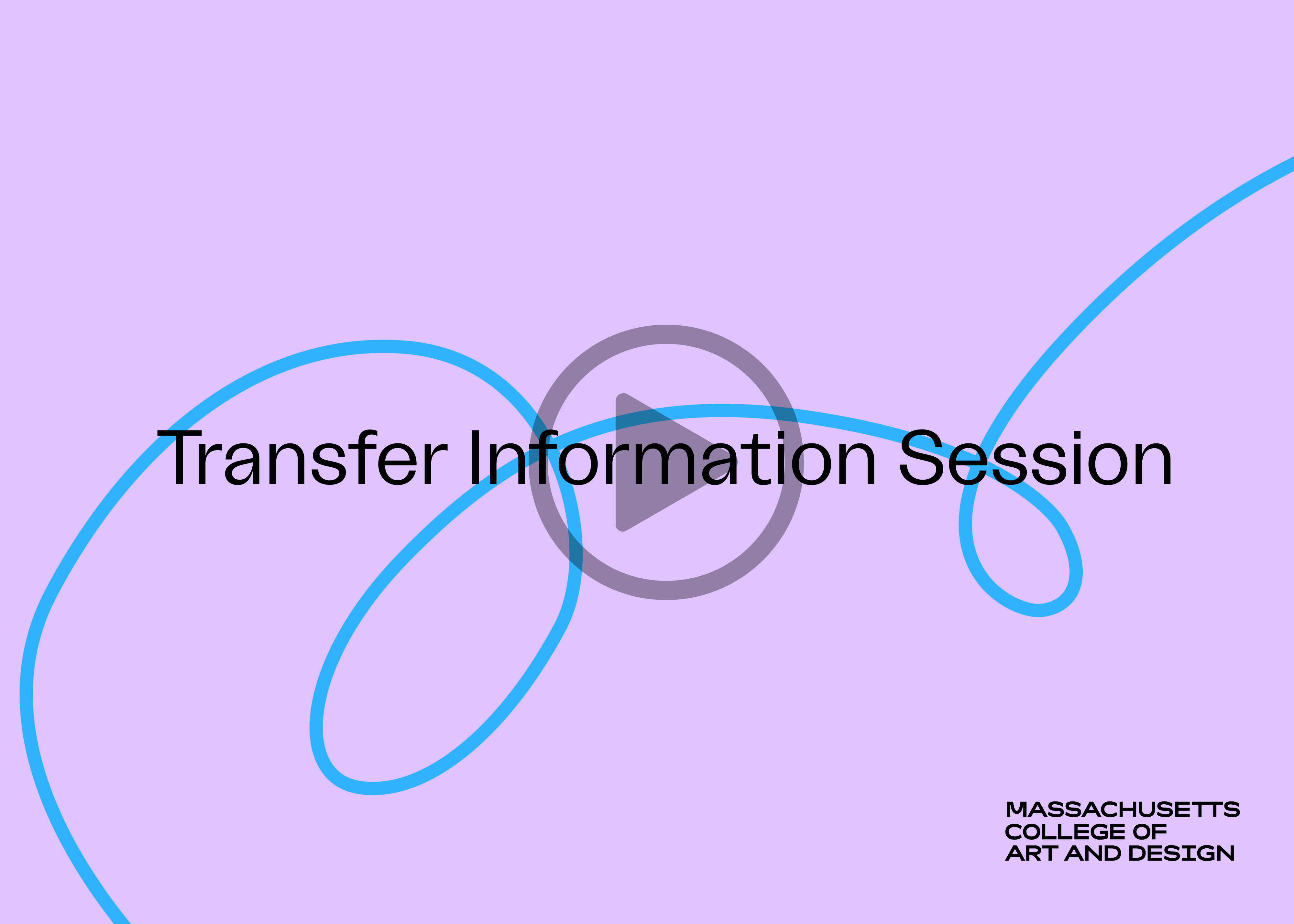 Transfer Information Session

MASSACHUSETTS
COLLEGE OF
ART AND DESIGN